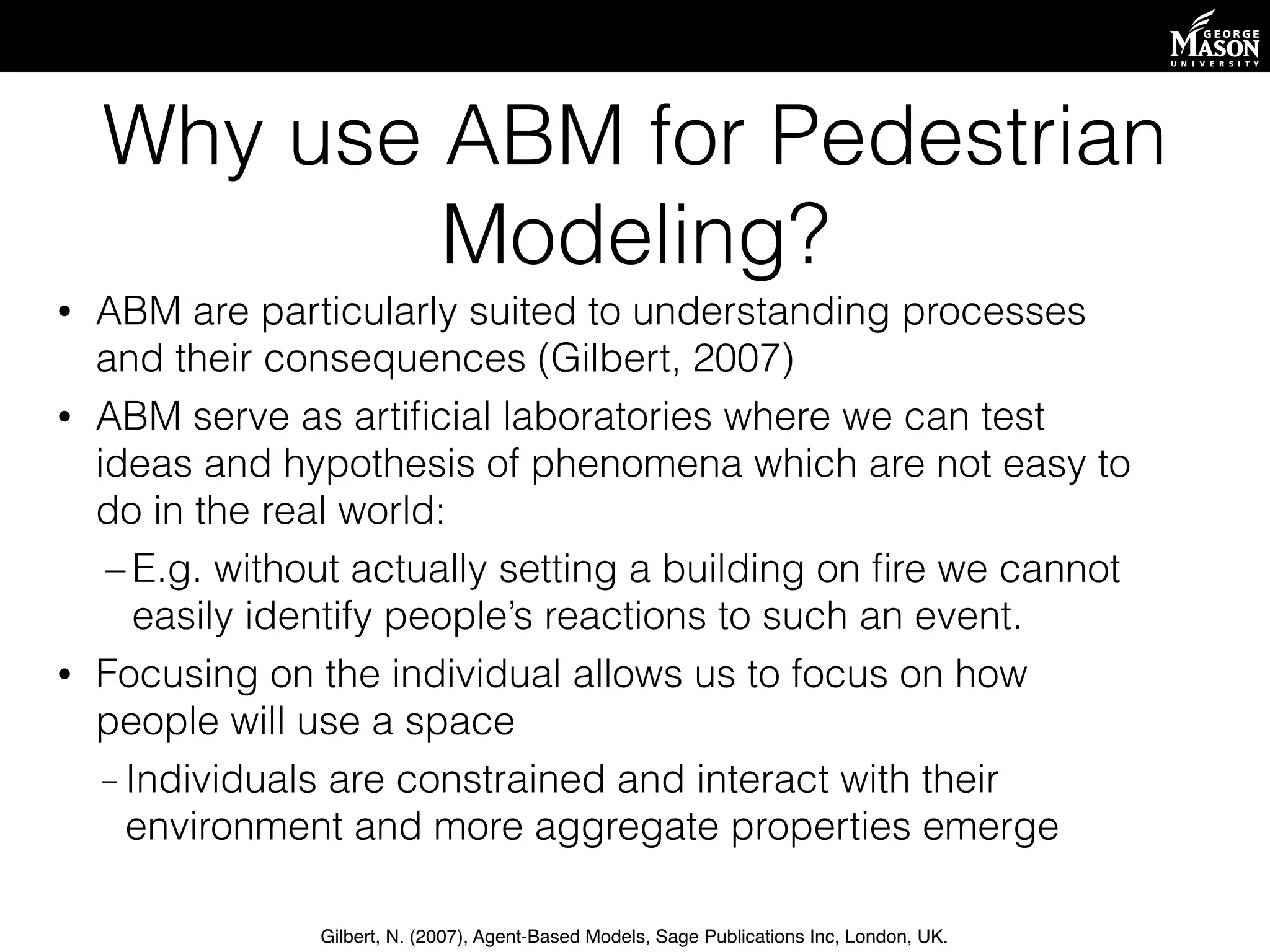 GEORGE MASON UNIVERSITY

Why use ABM for Pedestrian Modeling?

• ABM are particularly suited to understanding processes and their consequences (Gilbert, 2007)
• ABM serve as artificial laboratories where we can test ideas and hypothesis of phenomena which are not easy to do in the real world:
– E.g. without actually setting a building on fire we cannot easily identify people's reactions to such an event.
• Focusing on the individual allows us to focus on how people will use a space
– Individuals are constrained and interact with their environment and more aggregate properties emerge

Gilbert, N. (2007), Agent-Based Models, Sage Publications Inc, London, UK.